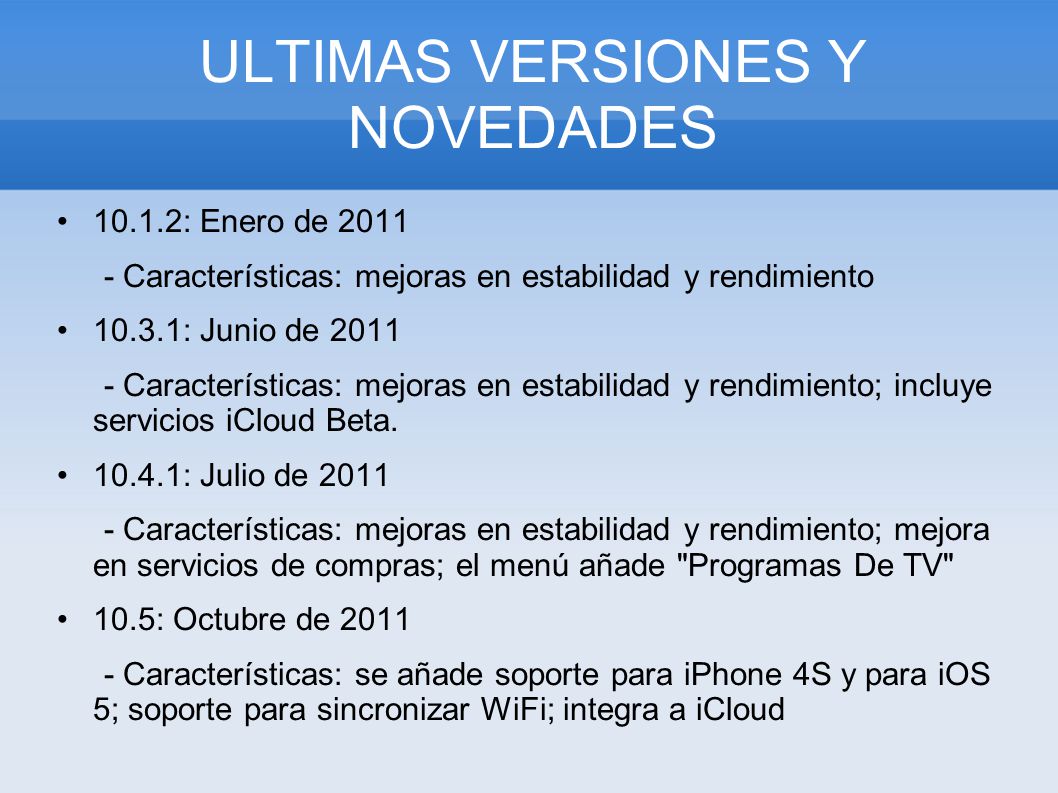 ULTIMAS VERSIONES Y NOVEDADES

• 10.1.2: Enero de 2011

- Características: mejoras en estabilidad y rendimiento

• 10.3.1: Junio de 2011

- Características: mejoras en estabilidad y rendimiento; incluye servicios iCloud Beta.

• 10.4.1: Julio de 2011

- Características: mejoras en estabilidad y rendimiento; mejora en servicios de compras; el menú añade "Programas De TV"

• 10.5: Octubre de 2011

- Características: se añade soporte para iPhone 4S y para iOS 5; soporte para sincronizar WiFi; integra a iCloud